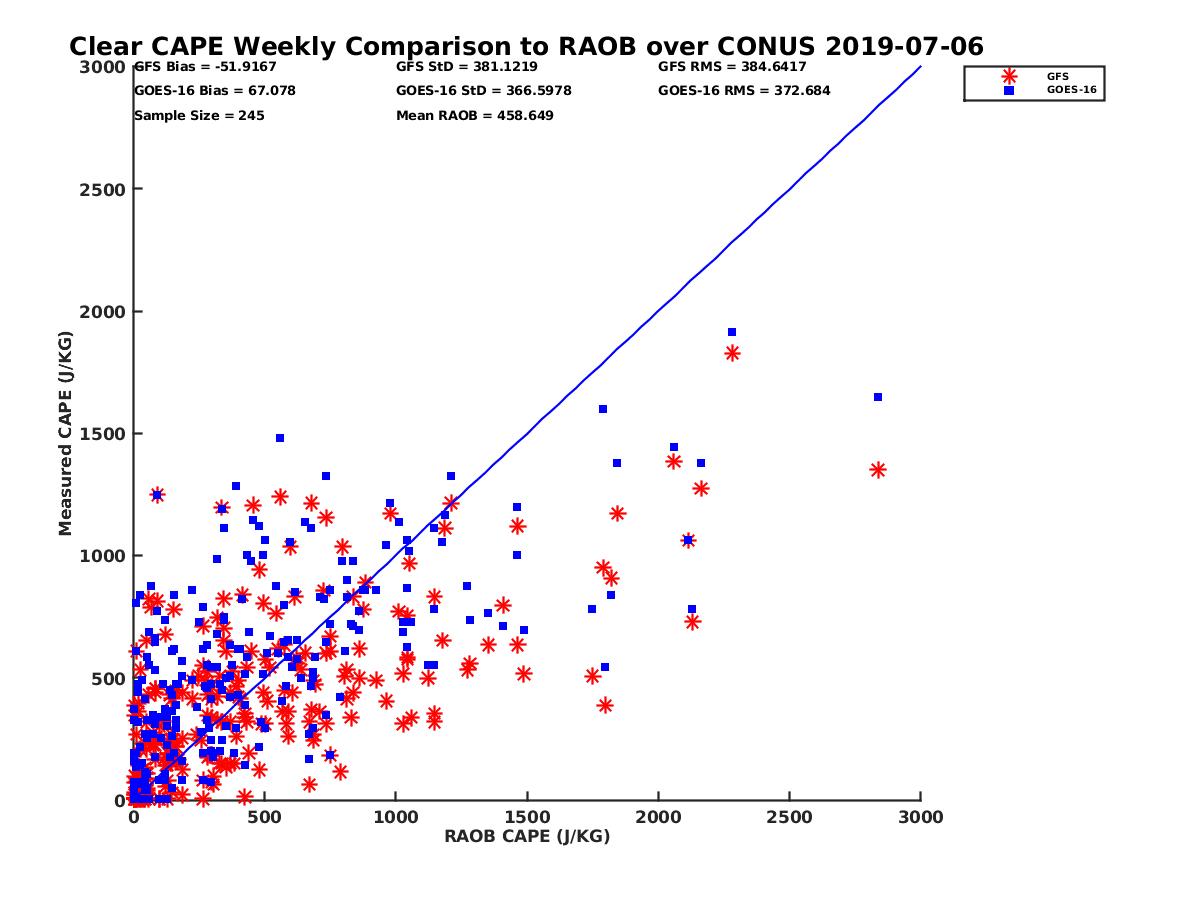 Clear CAPE Weekly Comparison to RAOB over CONUS 2019-07-06

GFS Bias = -51.9167
GOES-16 Bias = 67.078
Sample Size = 245

GFS StD = 381.1219
GOES-16 StD = 366.5978
Mean RAOB = 458.649

GFS RMS = 384.6417
GOES-16 RMS = 372.684

GFS
GOES-16

Measured CAPE (J/KG)

3000
2500
2000
1500
1000
500
0

0
500
1000
1500
2000
2500
3000

RAOB CAPE (J/KG)